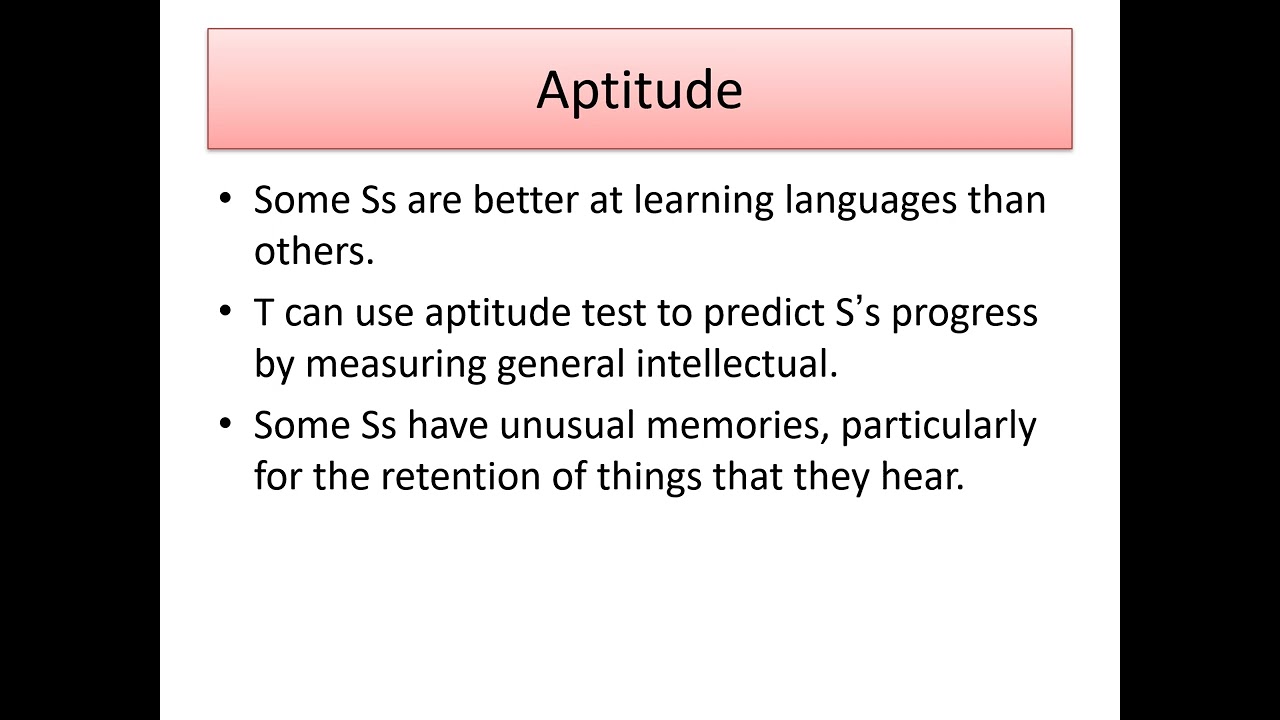 Aptitude

• Some Ss are better at learning languages than others.

• T can use aptitude test to predict S's progress by measuring general intellectual.

• Some Ss have unusual memories, particularly for the retention of things that they hear.